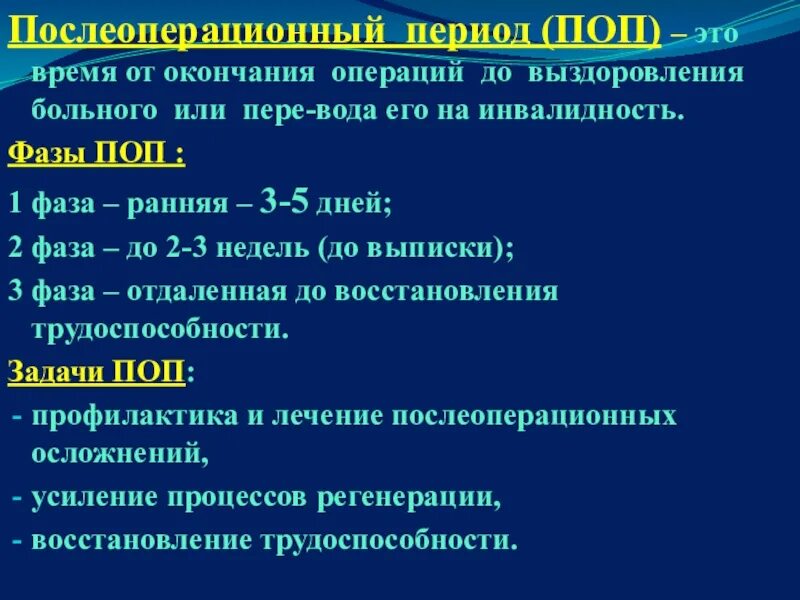 Послеоперационный период (ПОП) – это время от окончания операций до выздоровления больного или пере-вода его на инвалидность.

Фазы ПОП :

1 фаза – ранняя – 3-5 дней;

2 фаза – до 2-3 недель (до выписки);

3 фаза – отдаленная до восстановления трудоспособности.

Задачи ПОП:

- профилактика и лечение послеоперационных осложнений,
- усиление процессов регенерации,
- восстановление трудоспособности.